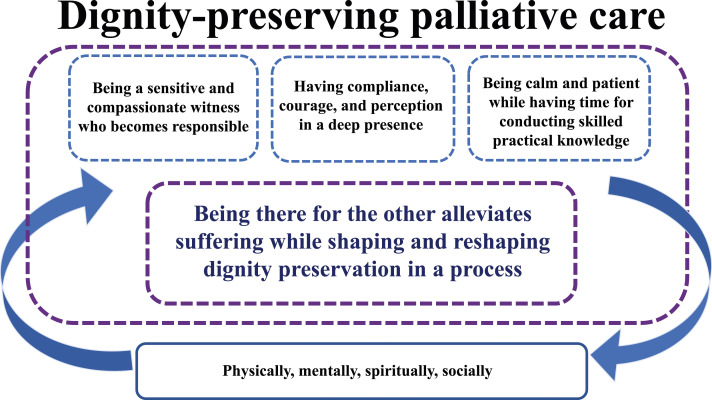 Dignity-preserving palliative care

Being a sensitive and compassionate witness who becomes responsible

Having compliance, courage, and perception in a deep presence

Being calm and patient while having time for conducting skilled practical knowledge

Being there for the other alleviates suffering while shaping and reshaping dignity preservation in a process

Physically, mentally, spiritually, socially